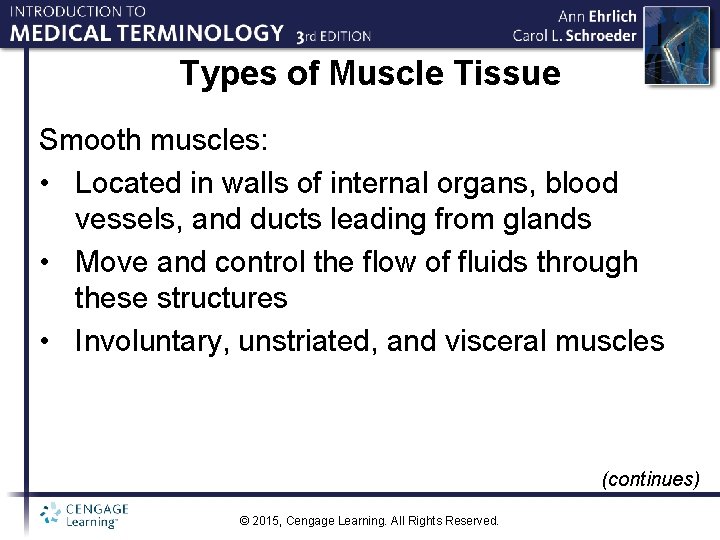 INTRODUCTION TO
MEDICAL TERMINOLOGY 3rd EDITION

Ann Ehrlich
Carol L. Schroeder

Types of Muscle Tissue

Smooth muscles:

• Located in walls of internal organs, blood vessels, and ducts leading from glands
• Move and control the flow of fluids through these structures
• Involuntary, unstriated, and visceral muscles

(continues)

CENGAGE Learning™

© 2015, Cengage Learning. All Rights Reserved.